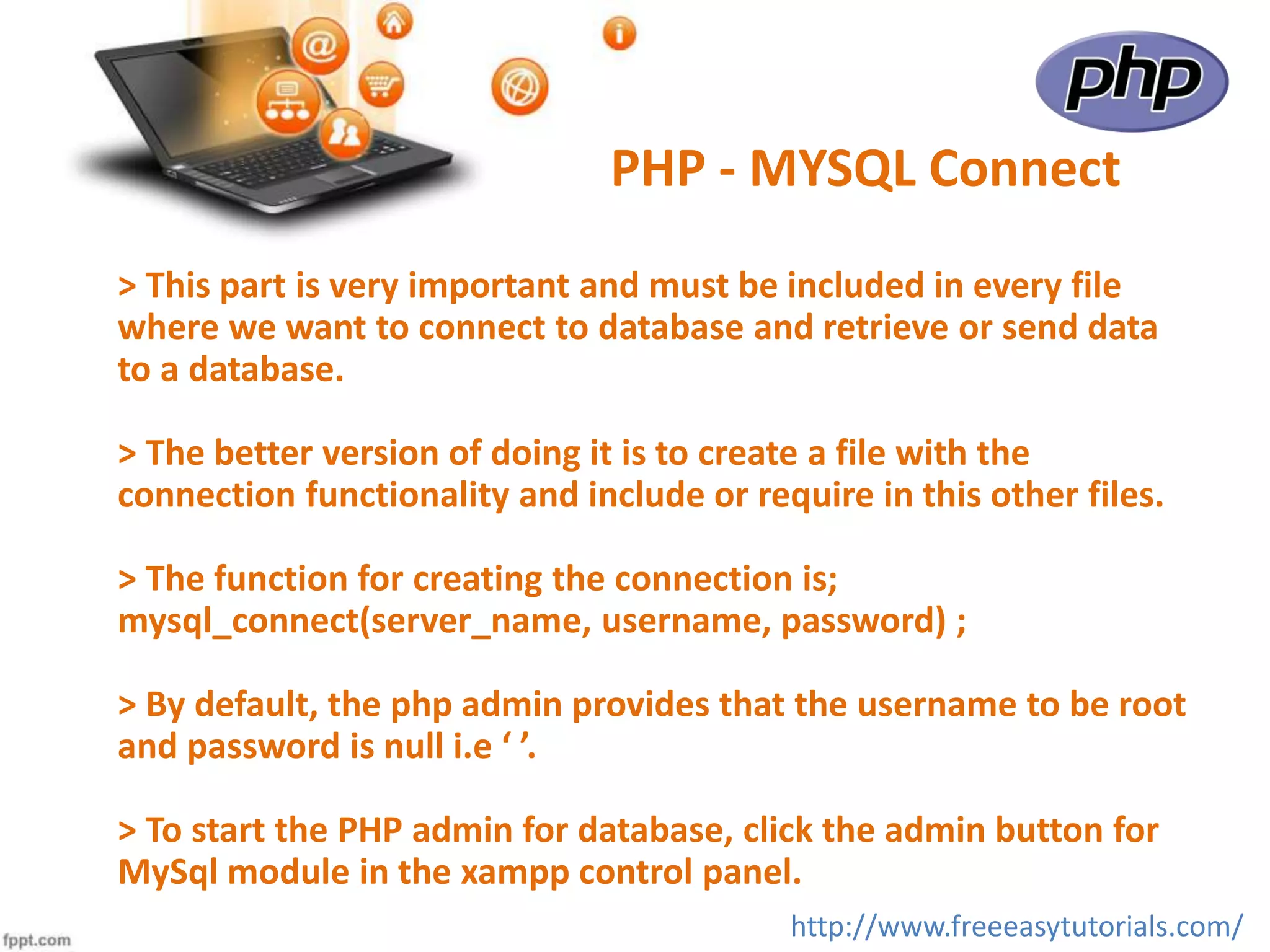 php

PHP - MYSQL Connect

> This part is very important and must be included in every file where we want to connect to database and retrieve or send data to a database.

> The better version of doing it is to create a file with the connection functionality and include or require in this other files.

> The function for creating the connection is;
mysql_connect(server_name, username, password) ;

> By default, the php admin provides that the username to be root and password is null i.e ‘ ’.

> To start the PHP admin for database, click the admin button for MySql module in the xampp control panel.

http://www.freeeasytutorials.com/

fppt.com